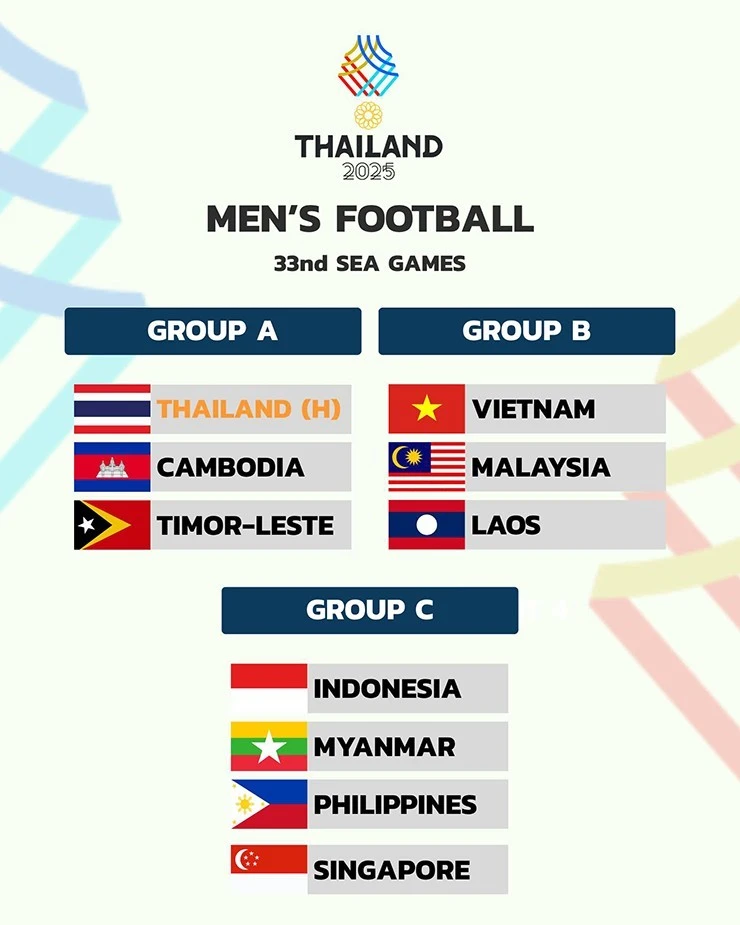 THAILAND
2025

MEN'S FOOTBALL

33nd SEA GAMES

GROUP A

THAILAND (H)
CAMBODIA
TIMOR-LESTE

GROUP B

VIETNAM
MALAYSIA
LAOS

GROUP C

INDONESIA
MYANMAR
PHILIPPINES
SINGAPORE